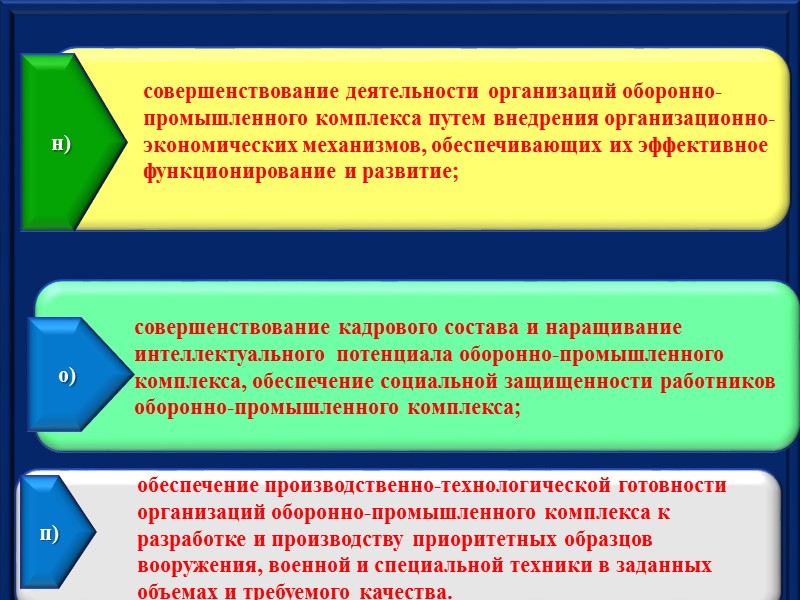 н)

совершенствование деятельности организаций оборонно-промышленного комплекса путем внедрения организационно-экономических механизмов, обеспечивающих их эффективное функционирование и развитие;

о)

совершенствование кадрового состава и наращивание интеллектуального потенциала оборонно-промышленного комплекса, обеспечение социальной защищенности работников оборонно-промышленного комплекса;

п)

обеспечение производственно-технологической готовности организаций оборонно-промышленного комплекса к разработке и производству приоритетных образцов вооружения, военной и специальной техники в заданных объемах и требуемого качества.